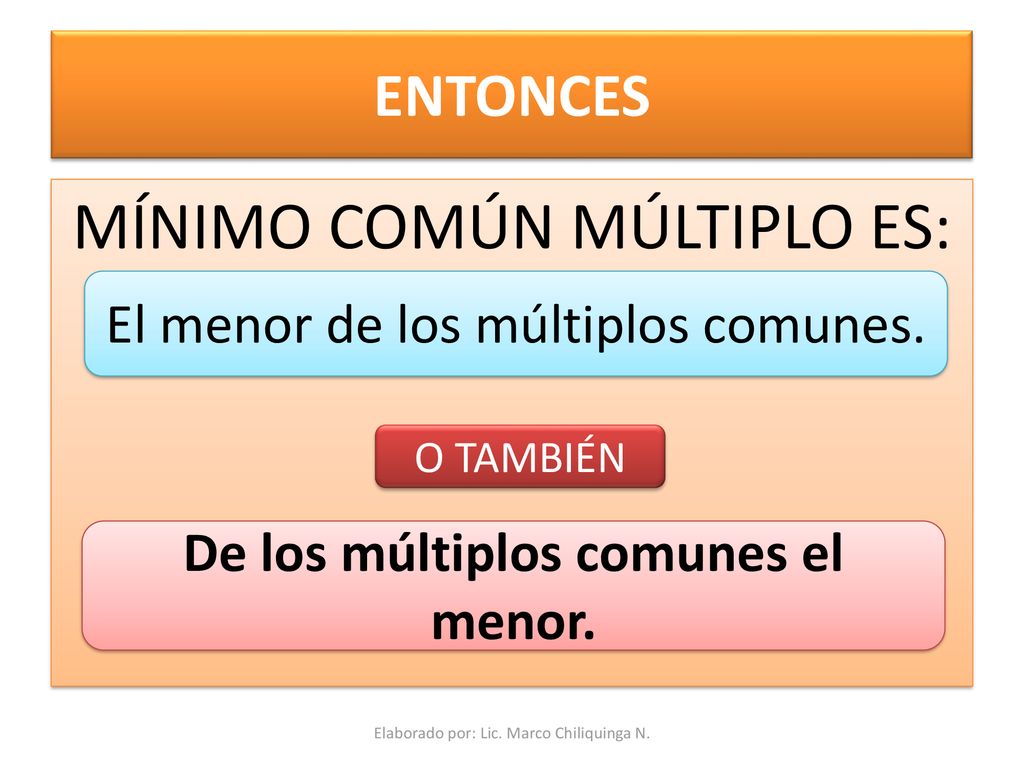 ENTONCES

MÍNIMO COMÚN MÚLTIPLO ES:

El menor de los múltiplos comunes.

O TAMBIÉN

De los múltiplos comunes el menor.

Elaborado por: Lic. Marco Chiliquinga N.